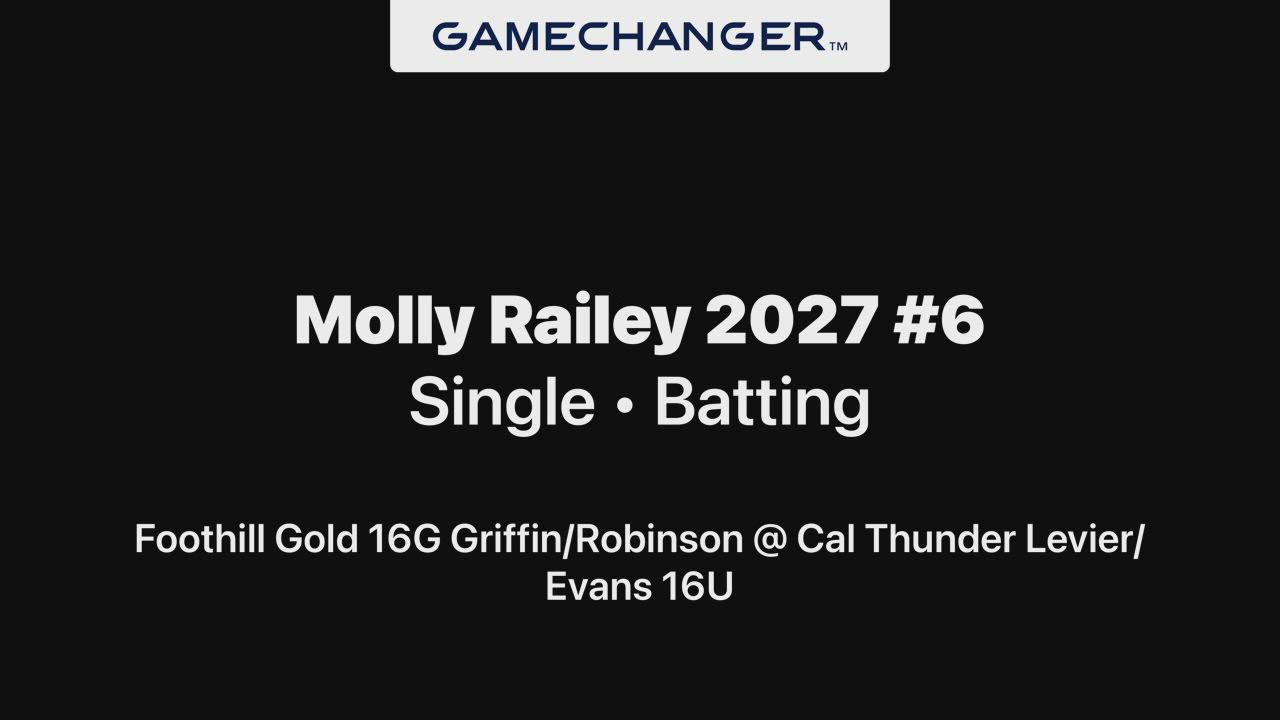 GAMECHANGER™

Molly Railey 2027 #6
Single • Batting

Foothill Gold 16G Griffin/Robinson @ Cal Thunder Levier/Evans 16U